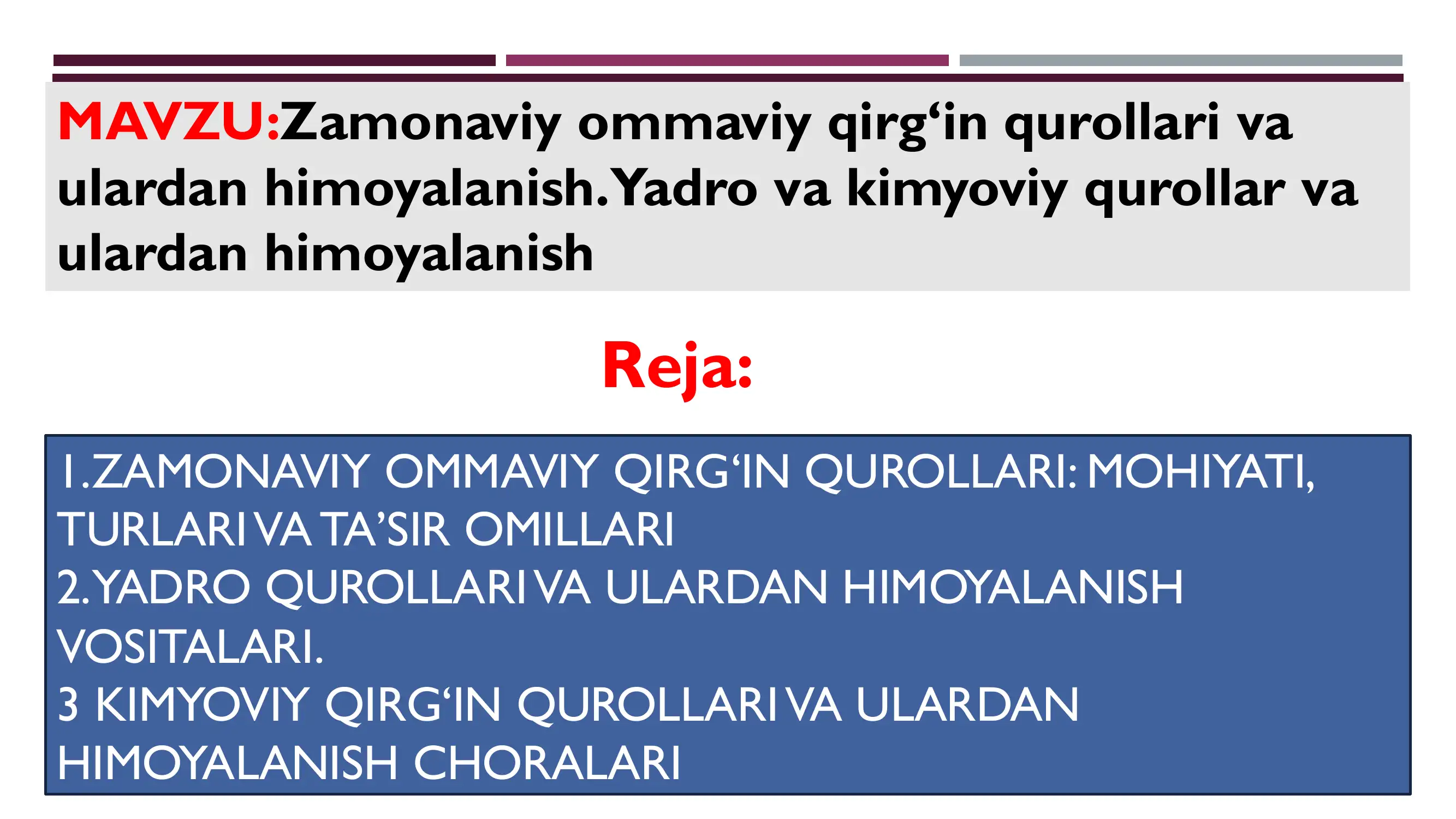 MAVZU:Zamonaviy ommaviy qirg‘in qurollari va ulardan himoyalanish.Yadro va kimyoviy qurollar va ulardan himoyalanish

Reja:

1.ZAMONAVIY OMMAVIY QIRG‘IN QUROLLARI: MOHIYATI, TURLARI VA TA’SIR OMILLARI
2.YADRO QUROLLARI VA ULARDAN HIMOYALANISH VOSITALARI.
3 KIMYOVIY QIRG‘IN QUROLLARI VA ULARDAN HIMOYALANISH CHORALARI